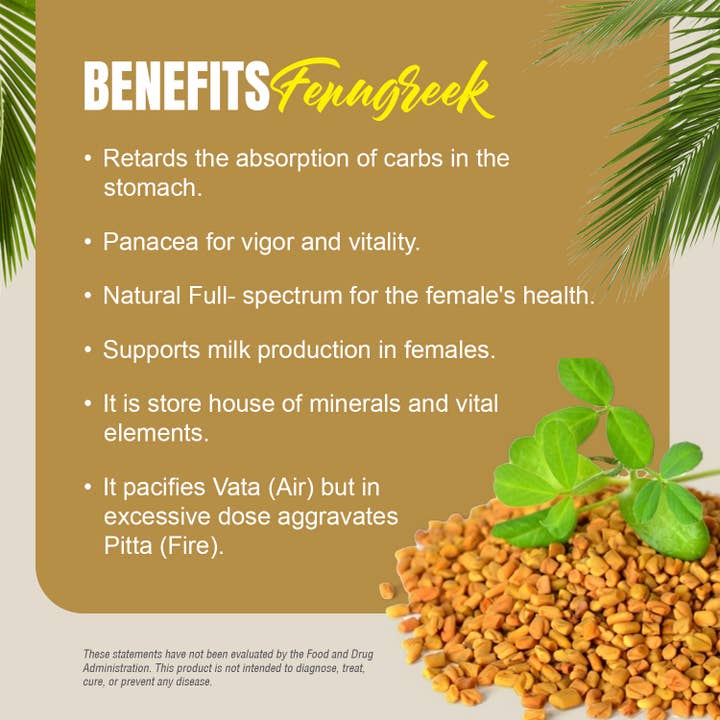 BENEFITS Fenugreek

• Retards the absorption of carbs in the stomach.

• Panacea for vigor and vitality.

• Natural Full- spectrum for the female's health.

• Supports milk production in females.

• It is store house of minerals and vital elements.

• It pacifies Vata (Air) but in excessive dose aggravates Pitta (Fire).

These statements have not been evaluated by the Food and Drug Administration. This product is not intended to diagnose, treat, cure, or prevent any disease.